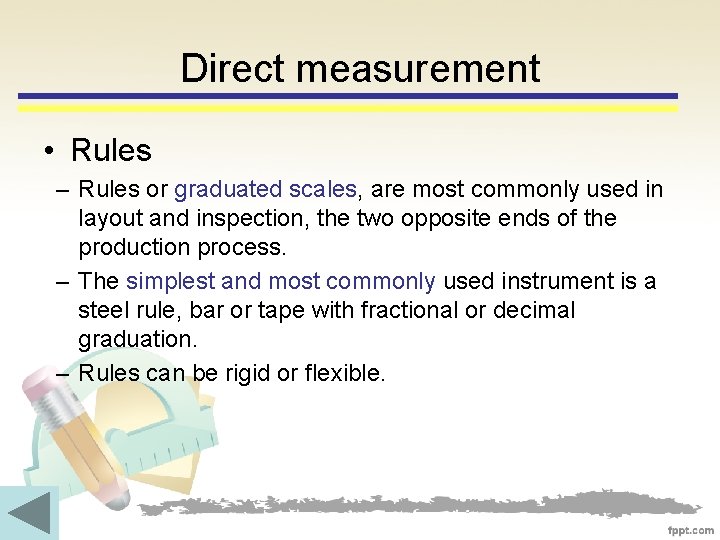 Direct measurement

• Rules

– Rules or graduated scales, are most commonly used in layout and inspection, the two opposite ends of the production process.

– The simplest and most commonly used instrument is a steel rule, bar or tape with fractional or decimal graduation.

– Rules can be rigid or flexible.

fppt.com